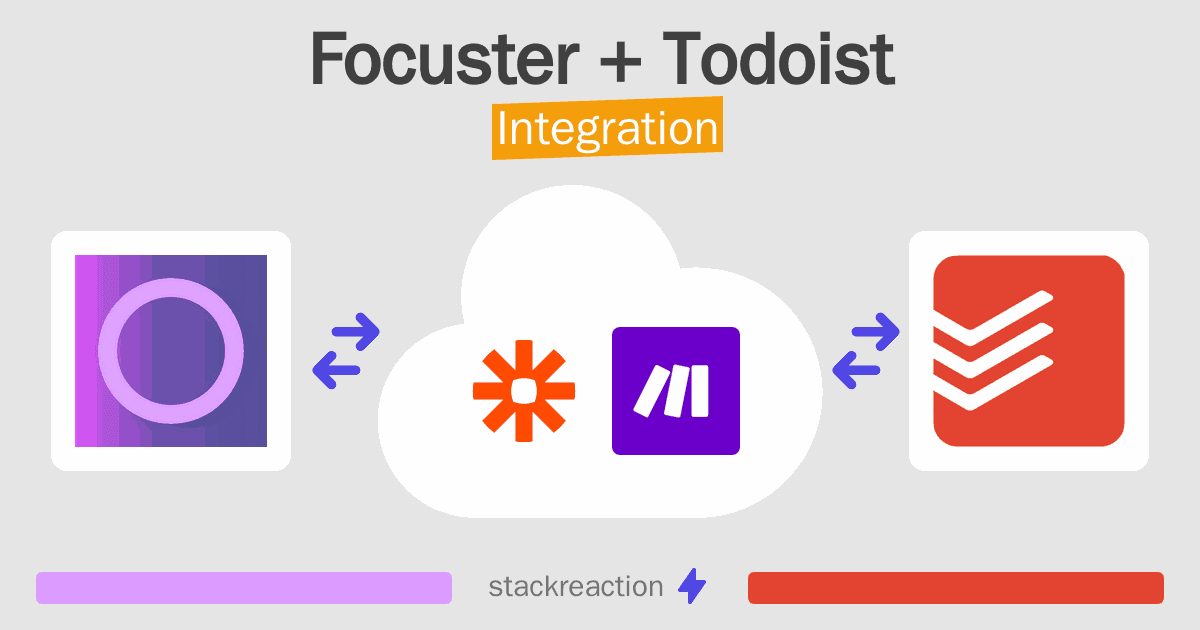 Focuster + Todoist
Integration

stackreaction